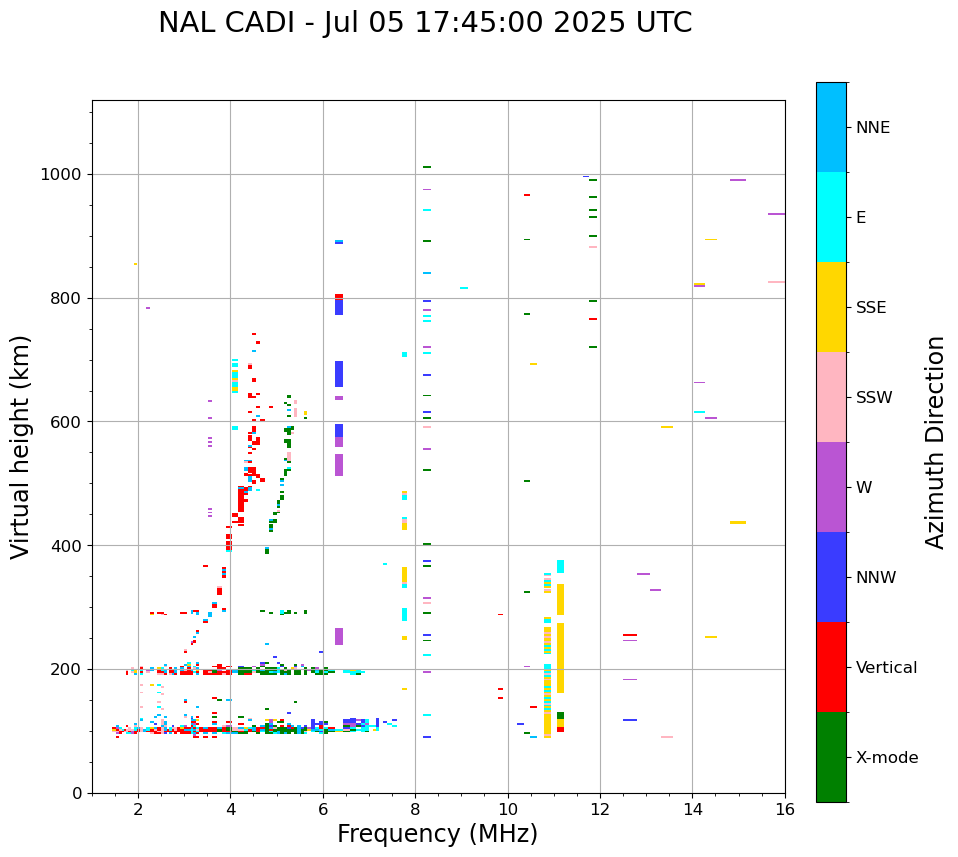 NAL CADI - Jul 05 17:45:00 2025 UTC

Virtual height (km)

1000
800
600
400
200
0

2
4
6
8
10
12
14
16

Frequency (MHz)

NNE
E
SSE
SSW
W
NNW
Vertical
X-mode

Azimuth Direction